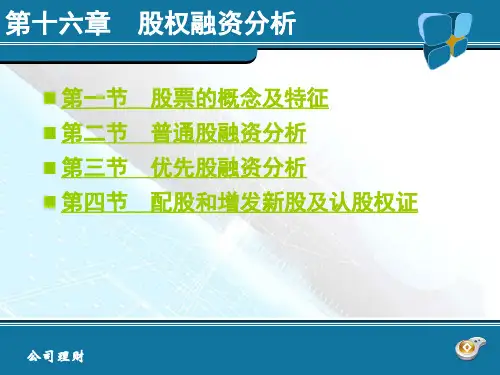 第十六章　股权融资分析

第一节　股票的概念及特征

第二节　普通股融资分析

第三节　优先股融资分析

第四节　配股和增发新股及认股权证

公司理财